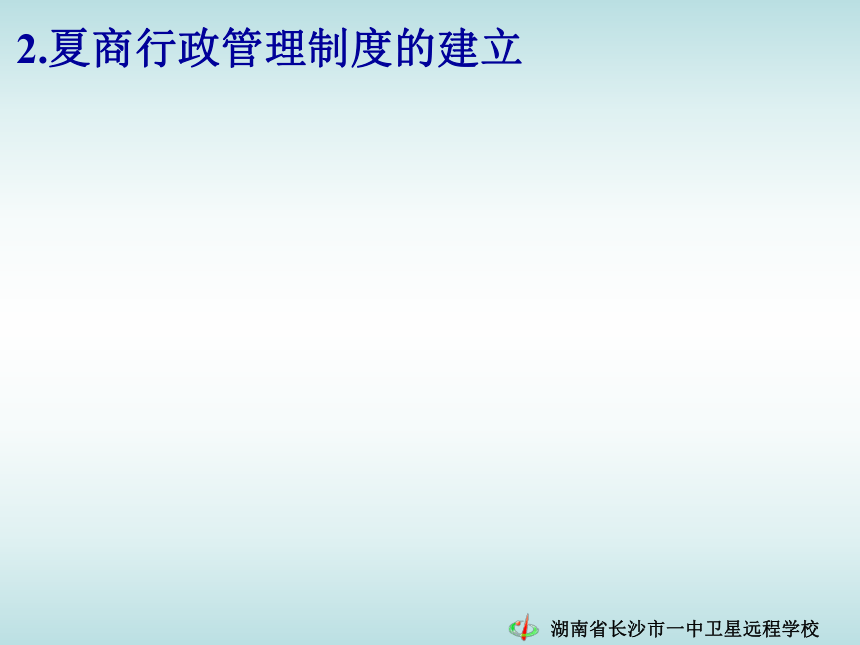 2.夏商行政管理制度的建立

湖南省长沙市一中卫星远程学校